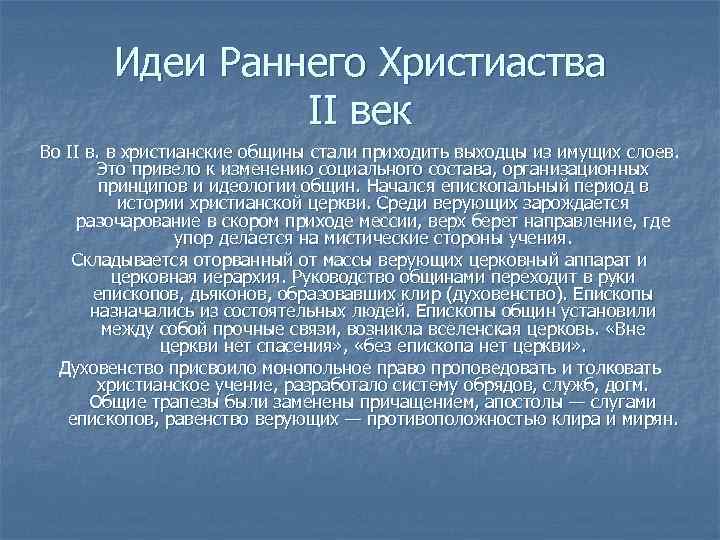 Идеи Раннего Христиаства
II век

Во II в. в христианские общины стали приходить выходцы из имущих слоев. Это привело к изменению социального состава, организационных принципов и идеологии общин. Начался епископальный период в истории христианской церкви. Среди верующих зарождается разочарование в скором приходе мессии, верх берет направление, где упор делается на мистические стороны учения.

Складывается оторванный от массы верующих церковный аппарат и церковная иерархия. Руководство общинами переходит в руки епископов, дьяконов, образовавших клир (духовенство). Епископы назначались из состоятельных людей. Епископы общин установили между собой прочные связи, возникла вселенская церковь. «Вне церкви нет спасения», «без епископа нет церкви».

Духовенство присвоило монопольное право проповедовать и толковать христианское учение, разработало систему обрядов, служб, догм. Общие трапезы были заменены причащением, апостолы — слугами епископов, равенство верующих — противоположностью клира и мирян.